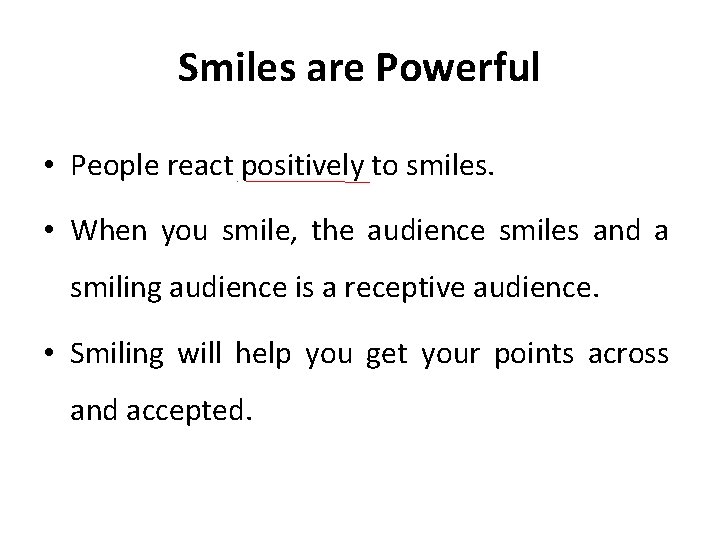 Smiles are Powerful

• People react positively to smiles.

• When you smile, the audience smiles and a smiling audience is a receptive audience.

• Smiling will help you get your points across and accepted.